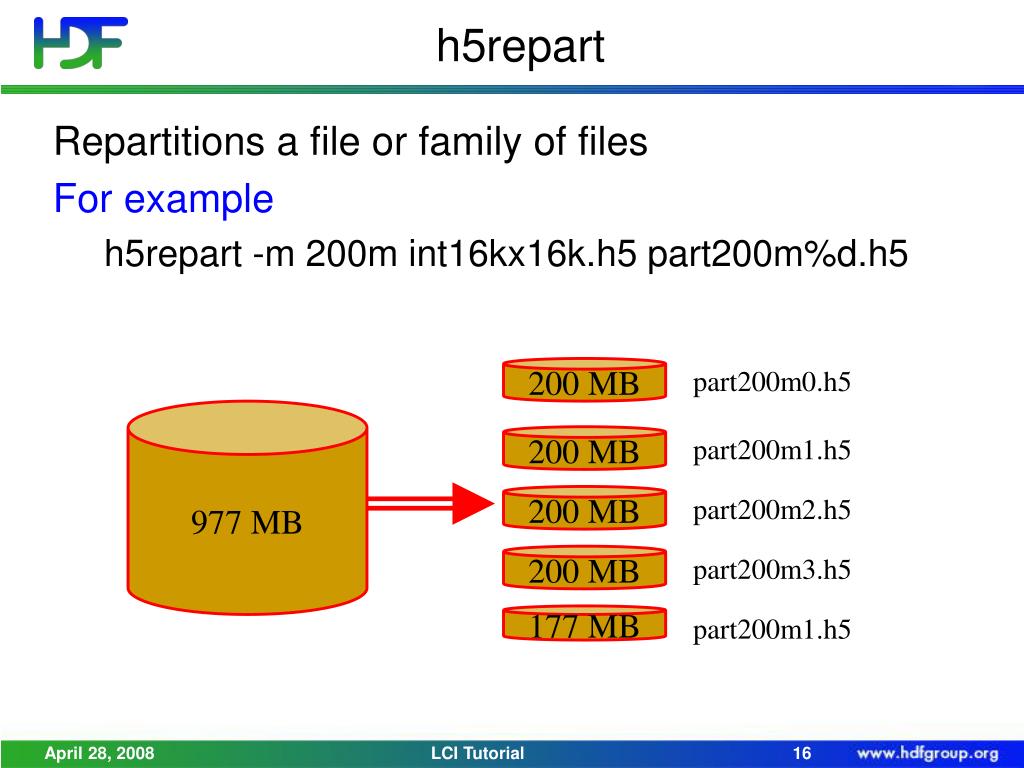 HDF

h5repart

Repartitions a file or family of files

For example

h5repart -m 200m int16kx16k.h5 part200m%d.h5

977 MB

200 MB part200m0.h5

200 MB part200m1.h5

200 MB part200m2.h5

200 MB part200m3.h5

177 MB part200m1.h5

April 28, 2008

LCI Tutorial

16

www.hdfgroup.org